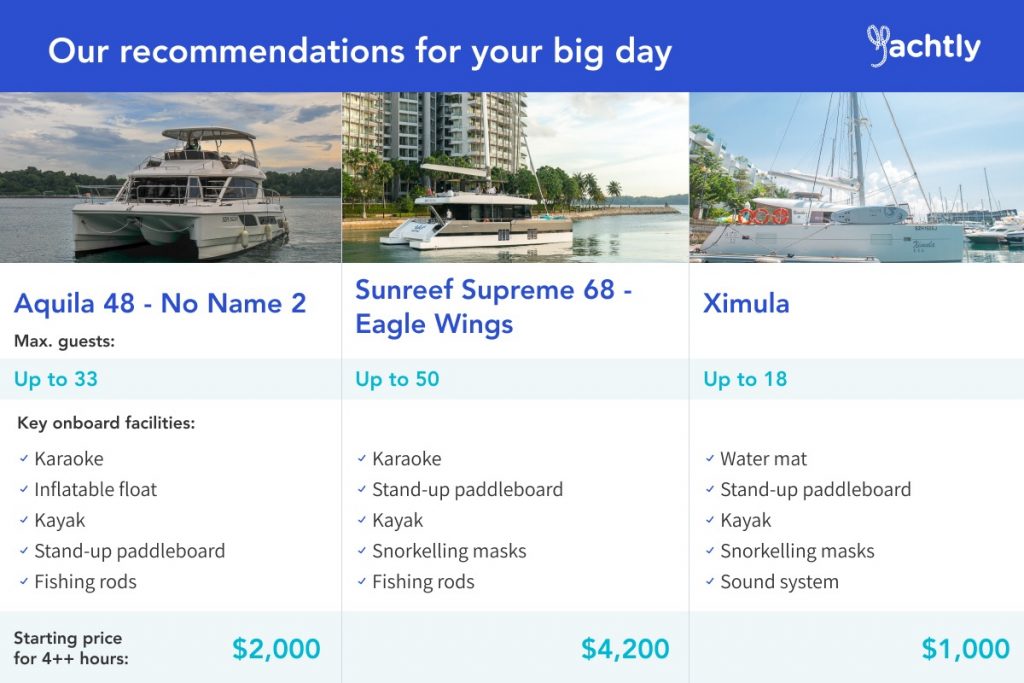 Our recommendations for your big day

Yachtly

Aquila 48 - No Name 2

Max. guests:

Up to 33

Key onboard facilities:

✓ Karaoke
✓ Inflatable float
✓ Kayak
✓ Stand-up paddleboard
✓ Fishing rods

Starting price for 4++ hours:

$2,000

Sunreef Supreme 68 - Eagle Wings

Up to 50

✓ Karaoke
✓ Stand-up paddleboard
✓ Kayak
✓ Snorkelling masks
✓ Fishing rods

$4,200

Ximula

Up to 18

✓ Water mat
✓ Stand-up paddleboard
✓ Kayak
✓ Snorkelling masks
✓ Sound system

$1,000